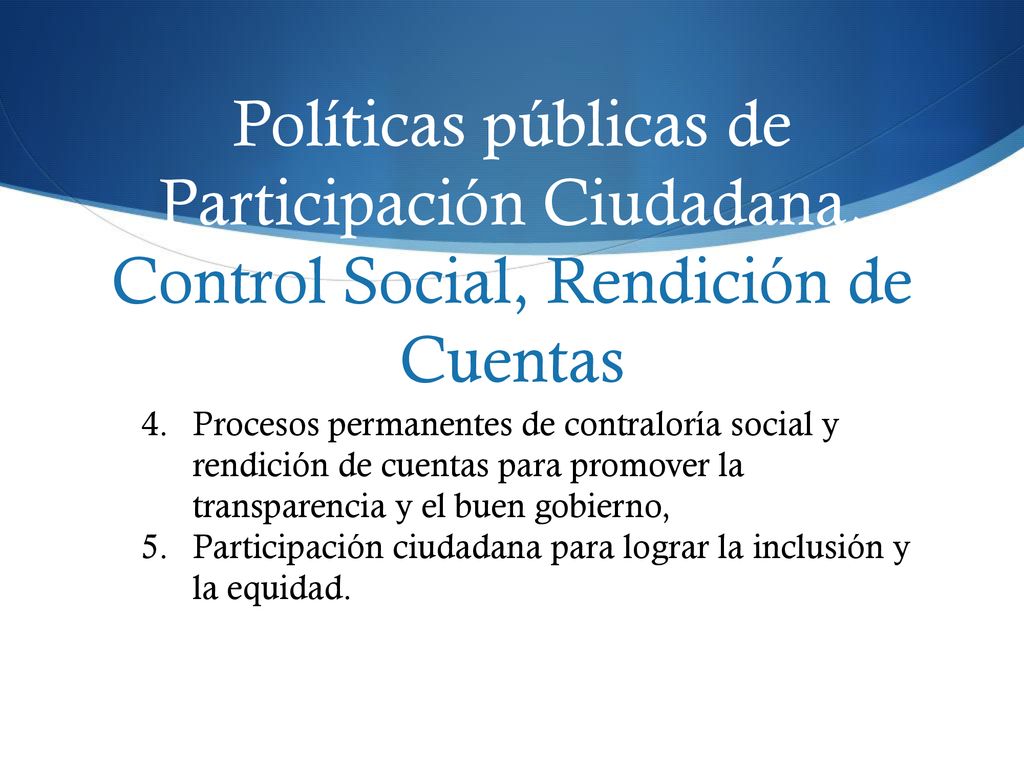 Políticas públicas de Participación Ciudadana, Control Social, Rendición de Cuentas

4. Procesos permanentes de contraloría social y rendición de cuentas para promover la transparencia y el buen gobierno,
5. Participación ciudadana para lograr la inclusión y la equidad.